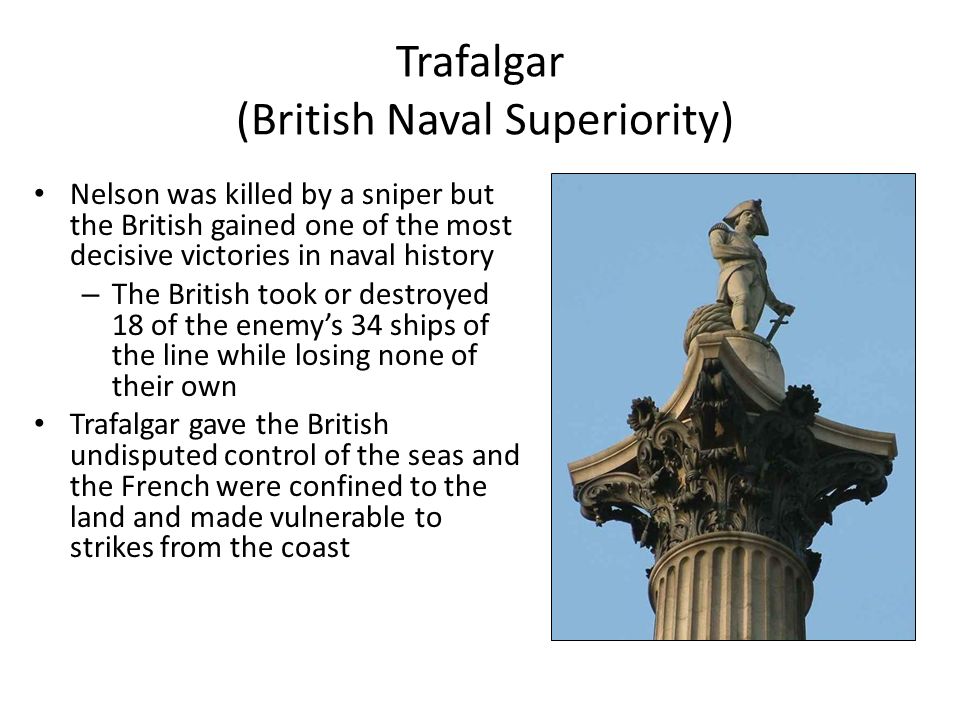 Trafalgar
(British Naval Superiority)

• Nelson was killed by a sniper but the British gained one of the most decisive victories in naval history
  – The British took or destroyed 18 of the enemy's 34 ships of the line while losing none of their own
• Trafalgar gave the British undisputed control of the seas and the French were confined to the land and made vulnerable to strikes from the coast